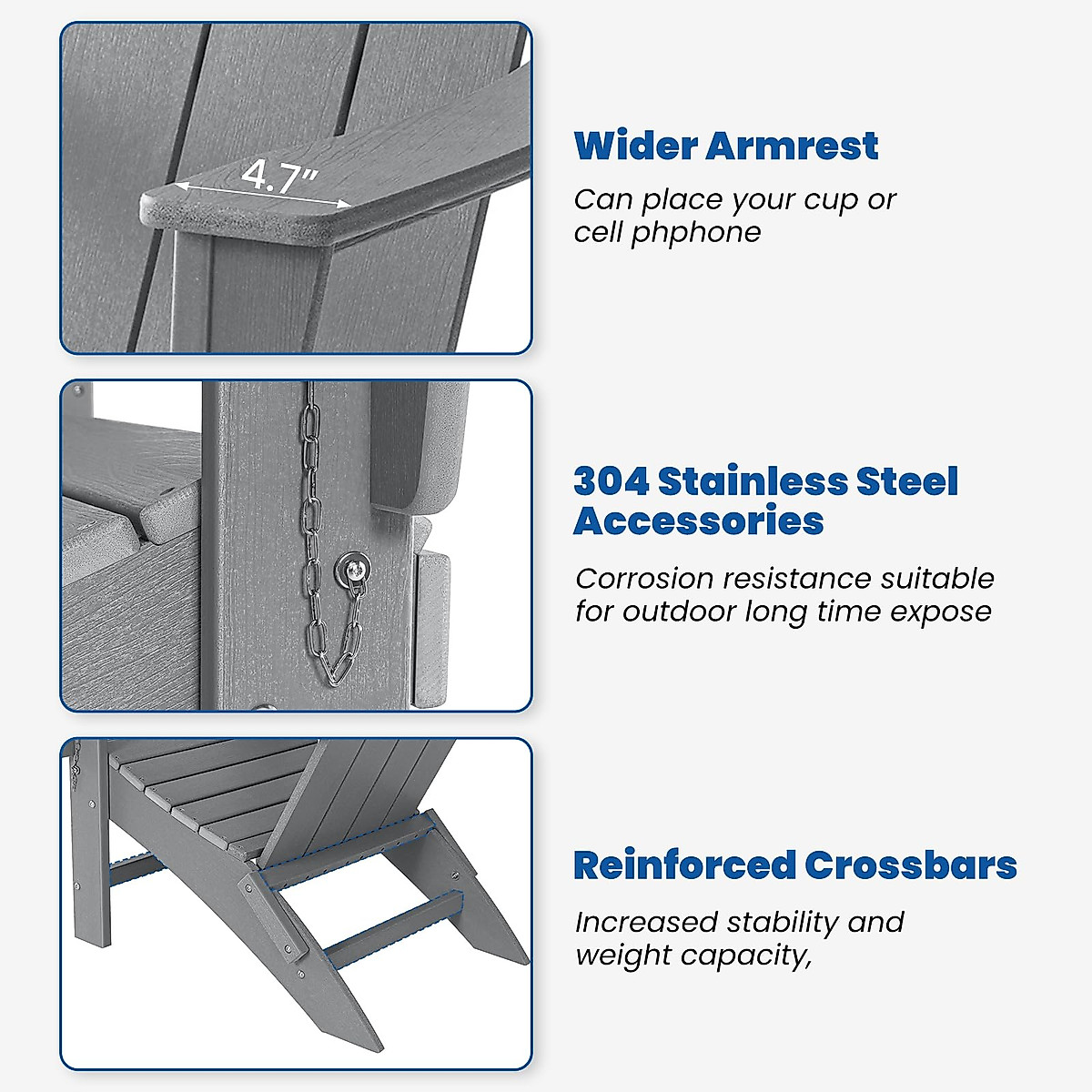 4.7"

Wider Armrest

Can place your cup or cell phphone

304 Stainless Steel Accessories

Corrosion resistance suitable for outdoor long time expose

Reinforced Crossbars

Increased stability and weight capacity,